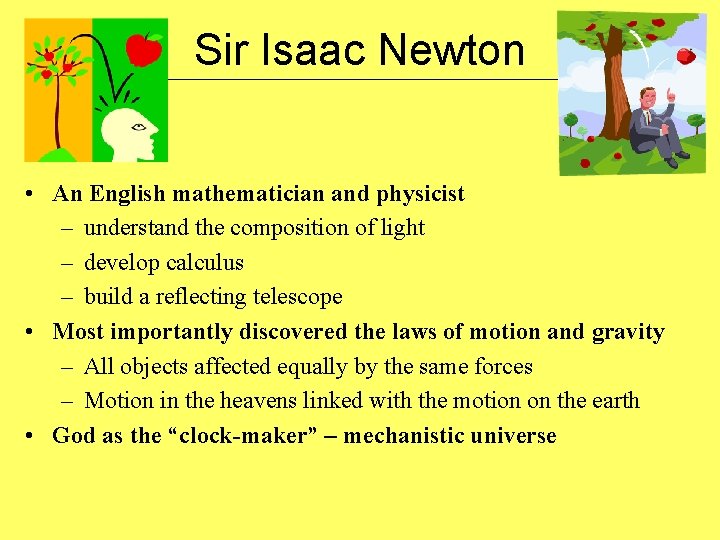 Sir Isaac Newton

• An English mathematician and physicist
– understand the composition of light
– develop calculus
– build a reflecting telescope
• Most importantly discovered the laws of motion and gravity
– All objects affected equally by the same forces
– Motion in the heavens linked with the motion on the earth
• God as the “clock-maker” – mechanistic universe